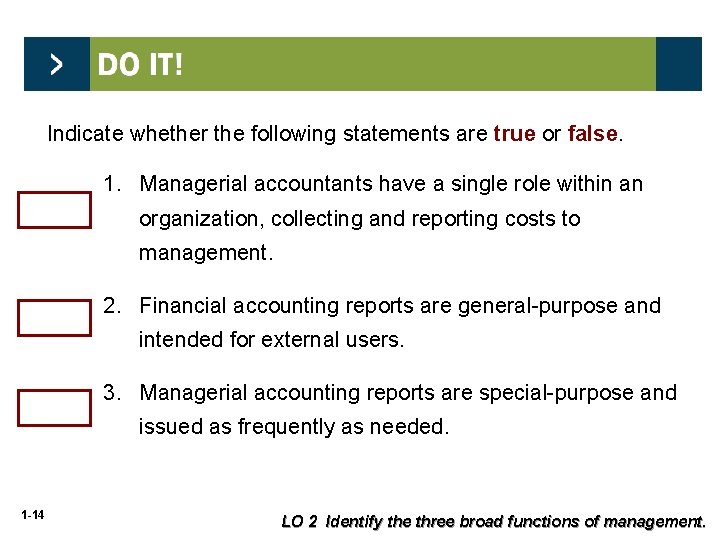 > DO IT!

Indicate whether the following statements are true or false.

1. Managerial accountants have a single role within an organization, collecting and reporting costs to management.

2. Financial accounting reports are general-purpose and intended for external users.

3. Managerial accounting reports are special-purpose and issued as frequently as needed.

1-14

LO 2 Identify the three broad functions of management.